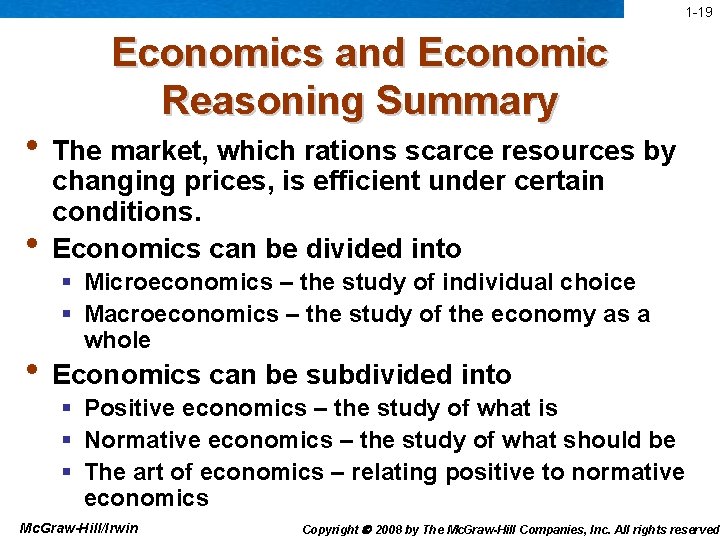 1-19

Economics and Economic Reasoning Summary

• The market, which rations scarce resources by changing prices, is efficient under certain conditions.

• Economics can be divided into
  ▪ Microeconomics – the study of individual choice
  ▪ Macroeconomics – the study of the economy as a whole

• Economics can be subdivided into
  ▪ Positive economics – the study of what is
  ▪ Normative economics – the study of what should be
  ▪ The art of economics – relating positive to normative economics

McGraw-Hill/Irwin

Copyright © 2008 by The McGraw-Hill Companies, Inc. All rights reserved